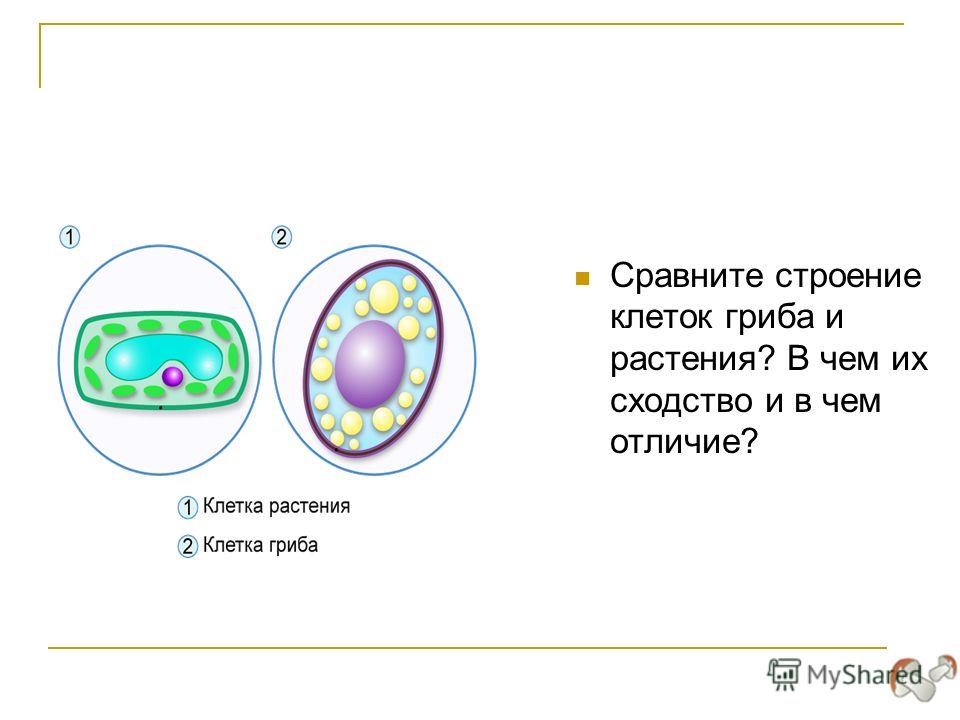 1

2

1 Клетка растения

2 Клетка гриба

Сравните строение клеток гриба и растения? В чем их сходство и в чем отличие?

MyShared